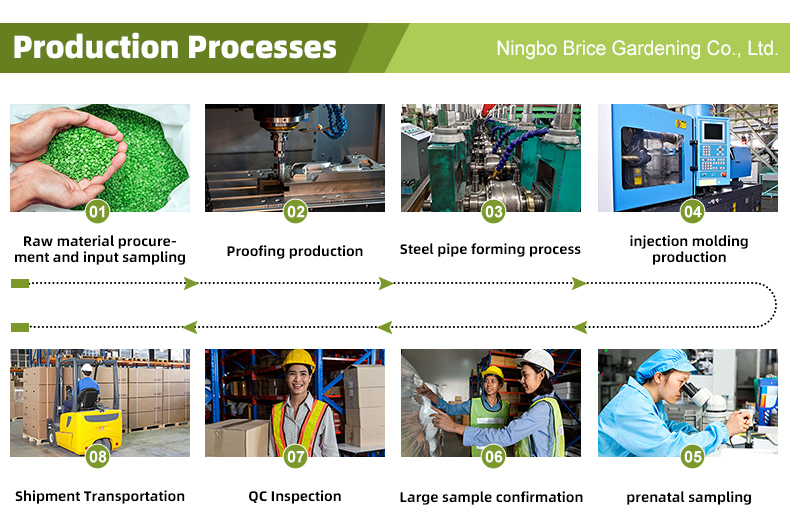 Production Processes

Ningbo Brice Gardening Co., Ltd.

01
Raw material procurement and input sampling

02
Proofing production

03
Steel pipe forming process

04
injection molding production

08
Shipment Transportation

07
QC Inspection

06
Large sample confirmation

05
prenatal sampling